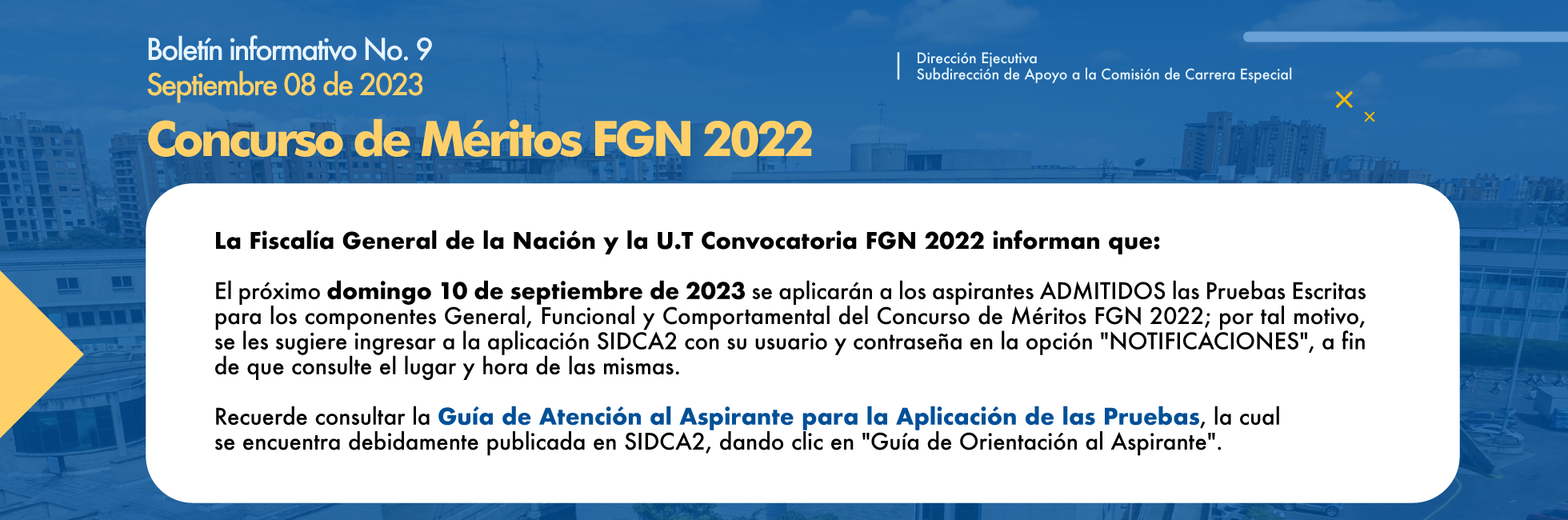 Boletín informativo No. 9
Septiembre 08 de 2023
Concurso de Méritos FGN 2022

Dirección Ejecutiva
Subdirección de Apoyo a la Comisión de Carrera Especial

La Fiscalía General de la Nación y la U.T Convocatoria FGN 2022 informan que:

El próximo domingo 10 de septiembre de 2023 se aplicarán a los aspirantes ADMITIDOS las Pruebas Escritas para los componentes General, Funcional y Comportamental del Concurso de Méritos FGN 2022; por tal motivo, se les sugiere ingresar a la aplicación SIDCA2 con su usuario y contraseña en la opción "NOTIFICACIONES", a fin de que consulte el lugar y hora de las mismas.

Recuerde consultar la Guía de Atención al Aspirante para la Aplicación de las Pruebas, la cual se encuentra debidamente publicada en SIDCA2, dando clic en "Guía de Orientación al Aspirante".